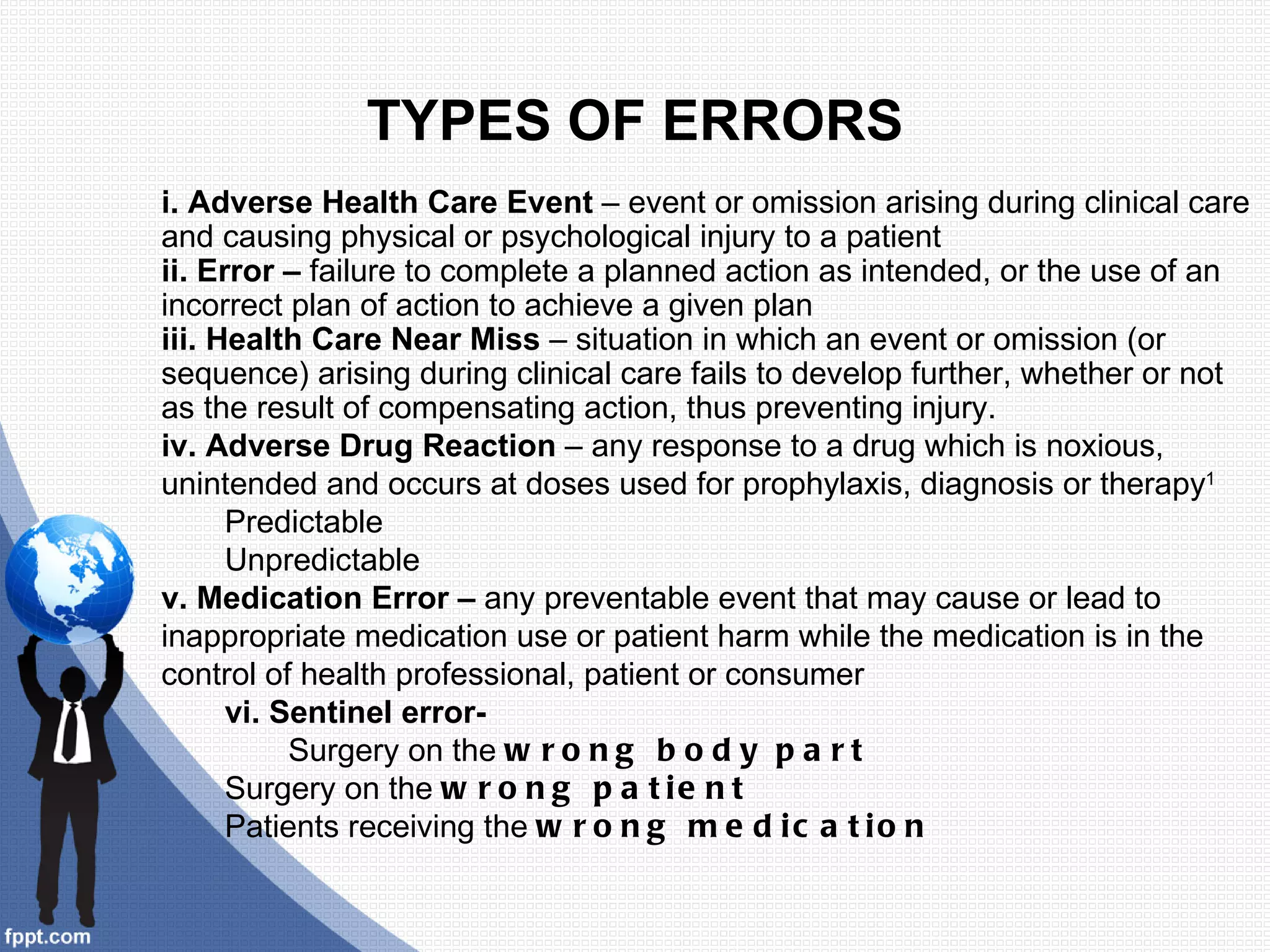 TYPES OF ERRORS

i. Adverse Health Care Event – event or omission arising during clinical care and causing physical or psychological injury to a patient
ii. Error – failure to complete a planned action as intended, or the use of an incorrect plan of action to achieve a given plan
iii. Health Care Near Miss – situation in which an event or omission (or sequence) arising during clinical care fails to develop further, whether or not as the result of compensating action, thus preventing injury.
iv. Adverse Drug Reaction – any response to a drug which is noxious, unintended and occurs at doses used for prophylaxis, diagnosis or therapy$^1$

Predictable

Unpredictable

v. Medication Error – any preventable event that may cause or lead to inappropriate medication use or patient harm while the medication is in the control of health professional, patient or consumer

vi. Sentinel error-

Surgery on the wrong body part

Surgery on the wrong patient

Patients receiving the wrong medication

fppt.com